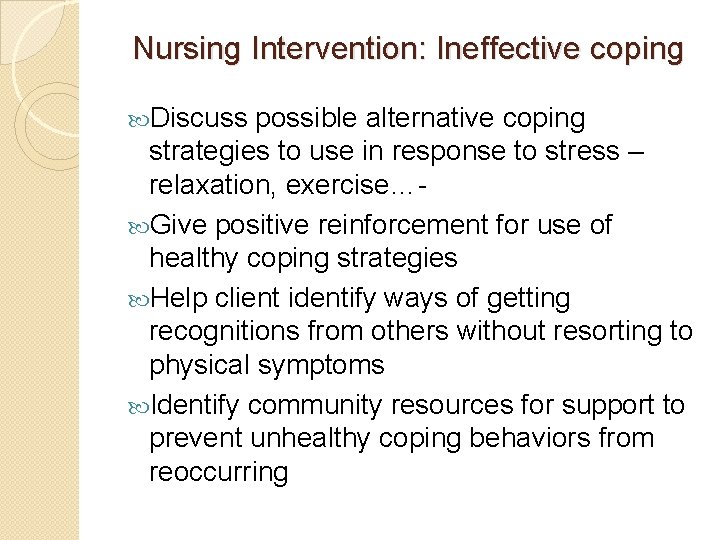 Nursing Intervention: Ineffective coping

Discuss possible alternative coping strategies to use in response to stress – relaxation, exercise…-

Give positive reinforcement for use of healthy coping strategies

Help client identify ways of getting recognitions from others without resorting to physical symptoms

Identify community resources for support to prevent unhealthy coping behaviors from reoccurring